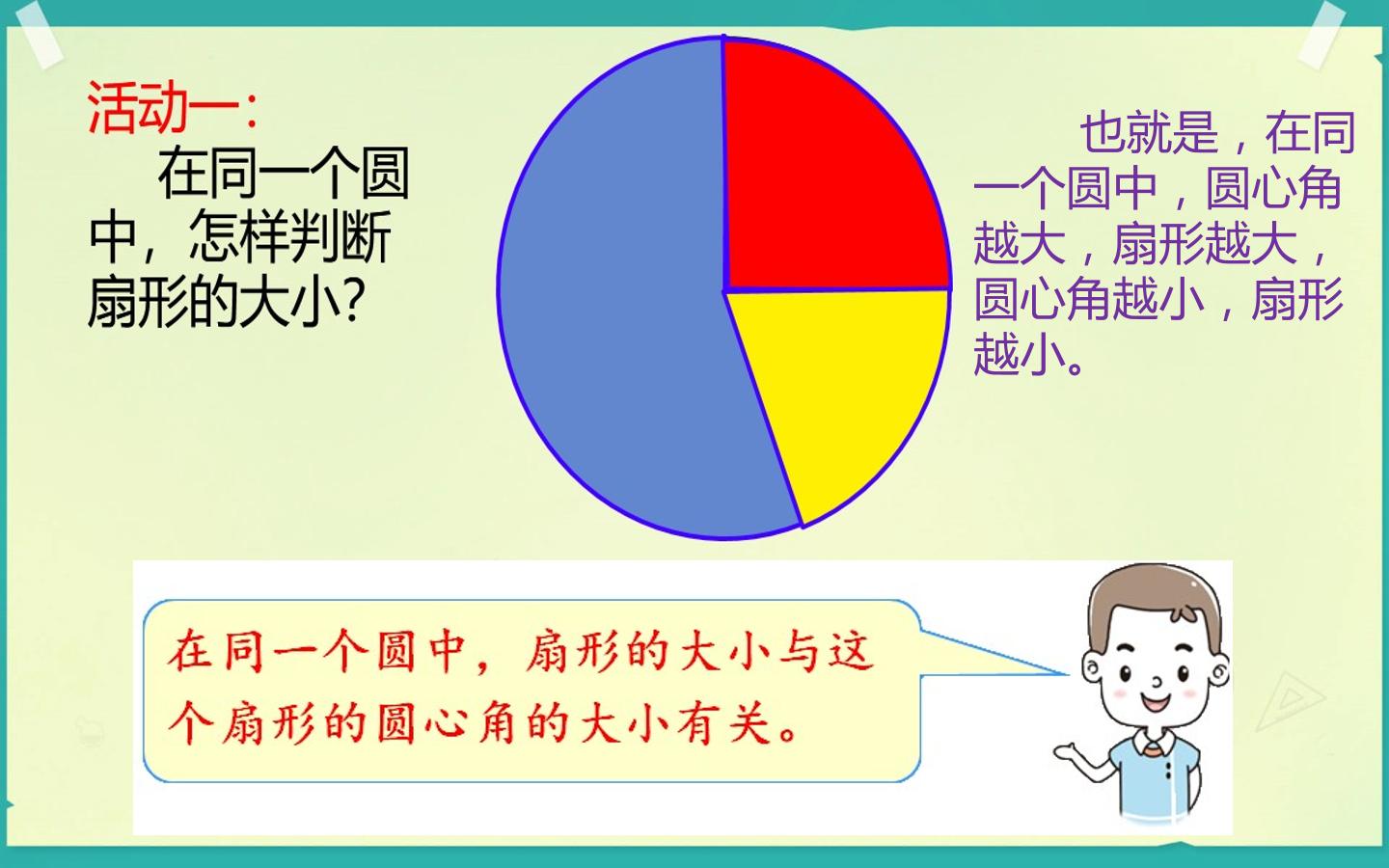 活动一:

在同一个圆中，怎样判断扇形的大小?

也就是，在同一个圆中，圆心角越大，扇形越大，圆心角越小，扇形越小。

在同一个圆中，扇形的大小与这个扇形的圆心角的大小有关。